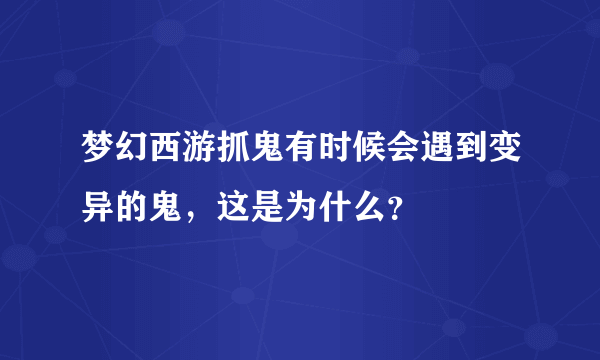 梦幻西游抓鬼有时候会遇到变异的鬼，这是为什么？